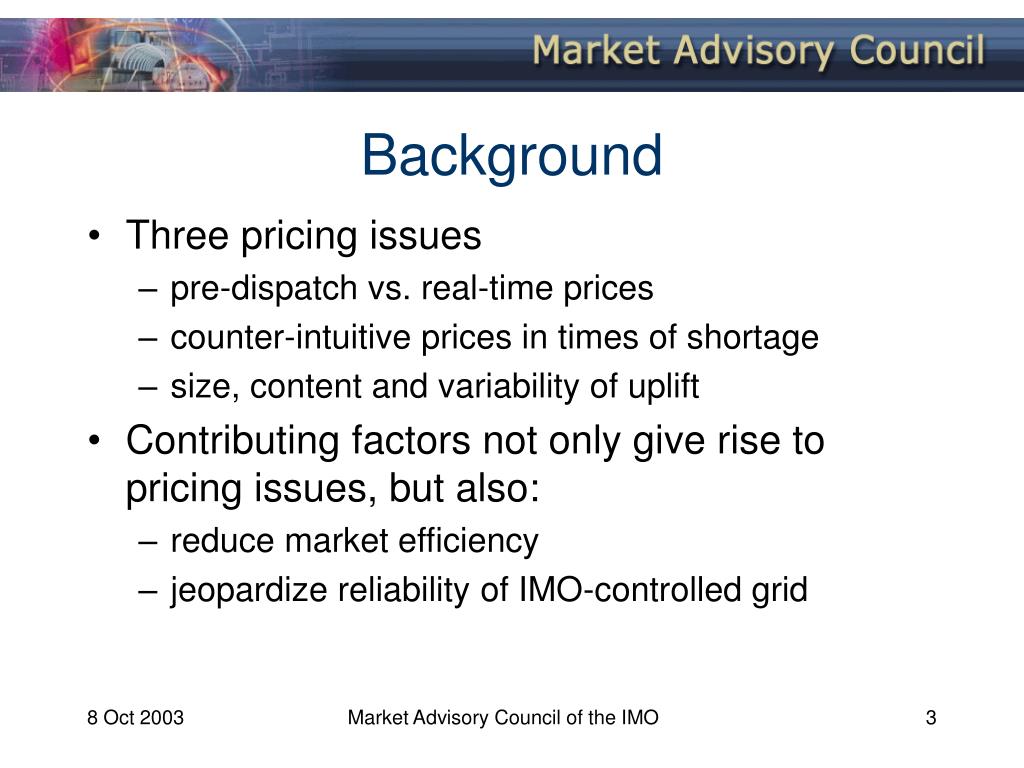 Market Advisory Council

Background

• Three pricing issues
– pre-dispatch vs. real-time prices
– counter-intuitive prices in times of shortage
– size, content and variability of uplift
• Contributing factors not only give rise to pricing issues, but also:
– reduce market efficiency
– jeopardize reliability of IMO-controlled grid

8 Oct 2003

Market Advisory Council of the IMO

3